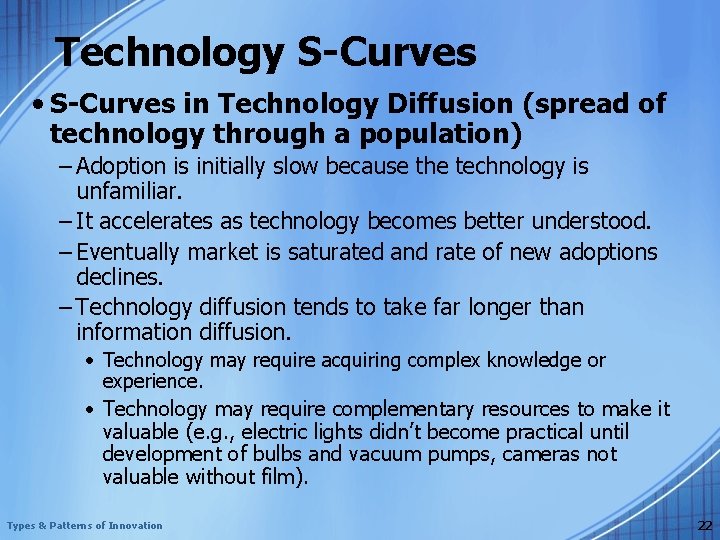 Technology S-Curves

• S-Curves in Technology Diffusion (spread of technology through a population)

– Adoption is initially slow because the technology is unfamiliar.

– It accelerates as technology becomes better understood.

– Eventually market is saturated and rate of new adoptions declines.

– Technology diffusion tends to take far longer than information diffusion.

• Technology may require acquiring complex knowledge or experience.

• Technology may require complementary resources to make it valuable (e.g., electric lights didn't become practical until development of bulbs and vacuum pumps, cameras not valuable without film).

Types & Patterns of Innovation

22